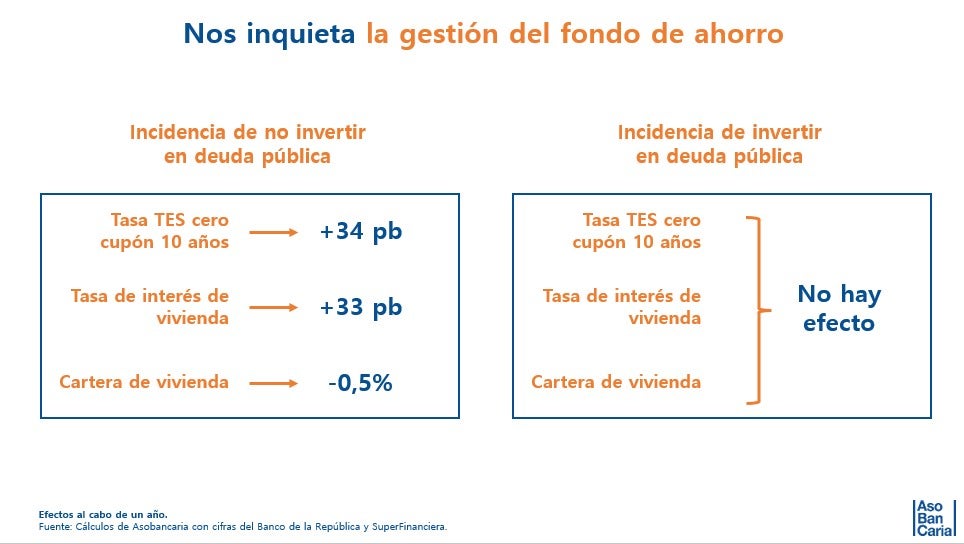 Nos inquieta la gestión del fondo de ahorro

Incidencia de no invertir en deuda pública

Tasa TES cero cupón 10 años → +34 pb

Tasa de interés de vivienda → +33 pb

Cartera de vivienda → -0,5%

Incidencia de invertir en deuda pública

Tasa TES cero cupón 10 años

Tasa de interés de vivienda

Cartera de vivienda

No hay efecto

Efectos al cabo de un año.
Fuente: Cálculos de Asobancaria con cifras del Banco de la República y SuperFinanciera.

Aso Ban Caria